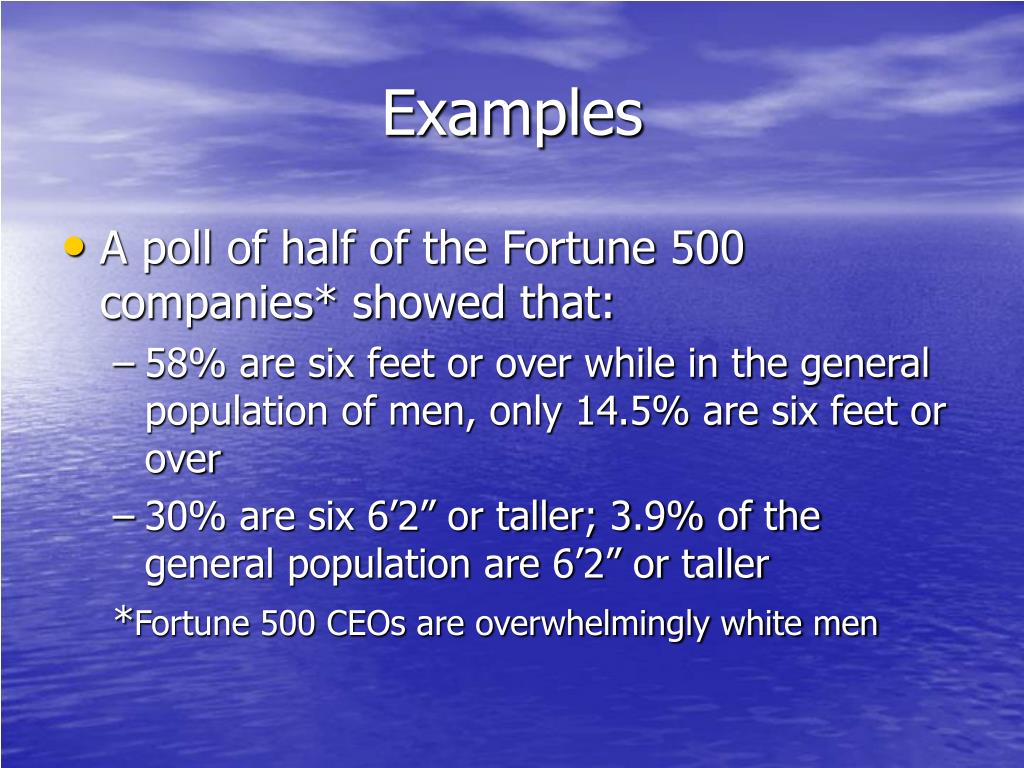 Examples

• A poll of half of the Fortune 500 companies* showed that:

– 58% are six feet or over while in the general population of men, only 14.5% are six feet or over

– 30% are six 6’2” or taller; 3.9% of the general population are 6’2” or taller

*Fortune 500 CEOs are overwhelmingly white men